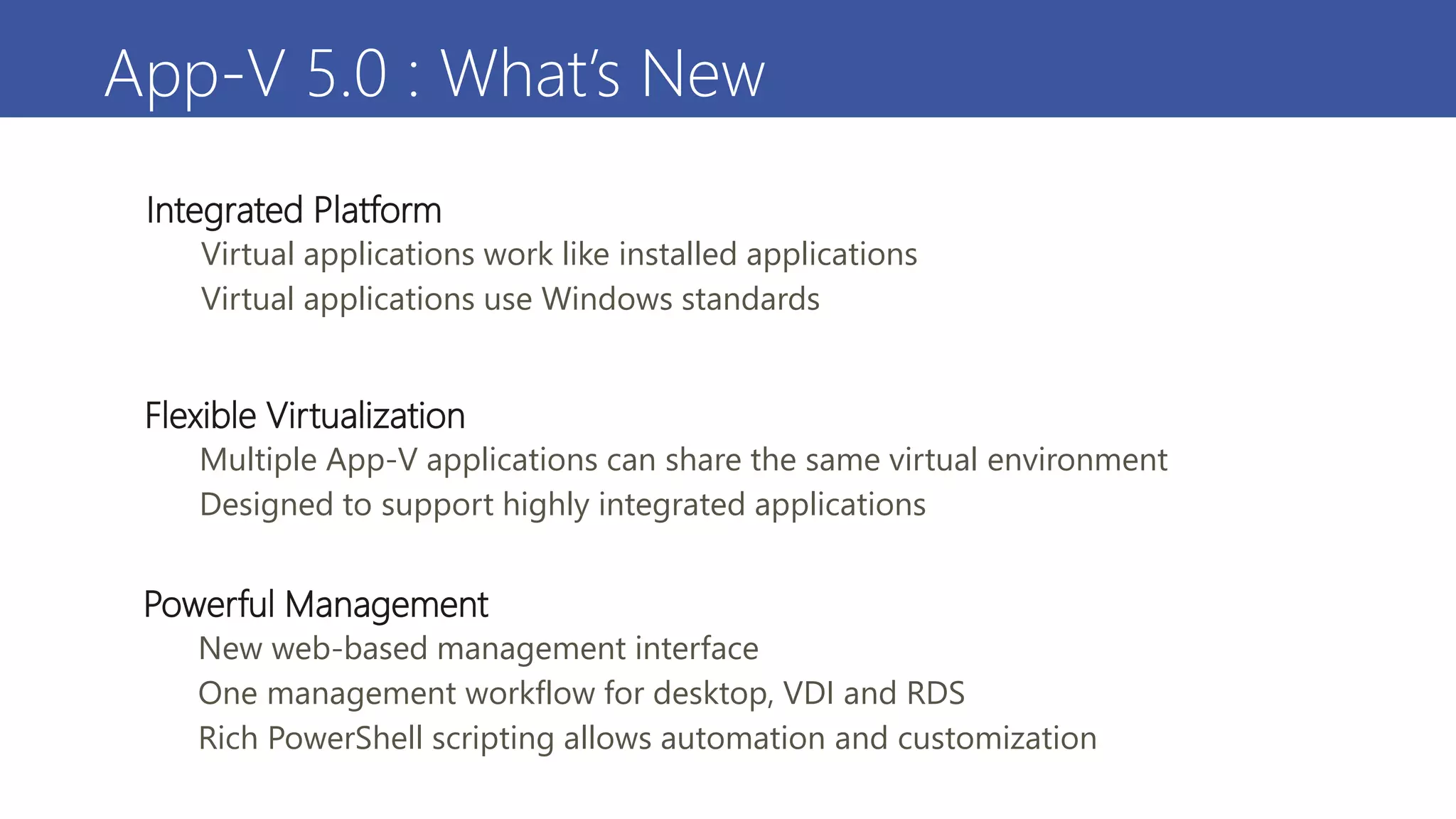 App-V 5.0 : What's New

Integrated Platform
Virtual applications work like installed applications
Virtual applications use Windows standards

Flexible Virtualization
Multiple App-V applications can share the same virtual environment
Designed to support highly integrated applications

Powerful Management
New web-based management interface
One management workflow for desktop, VDI and RDS
Rich PowerShell scripting allows automation and customization